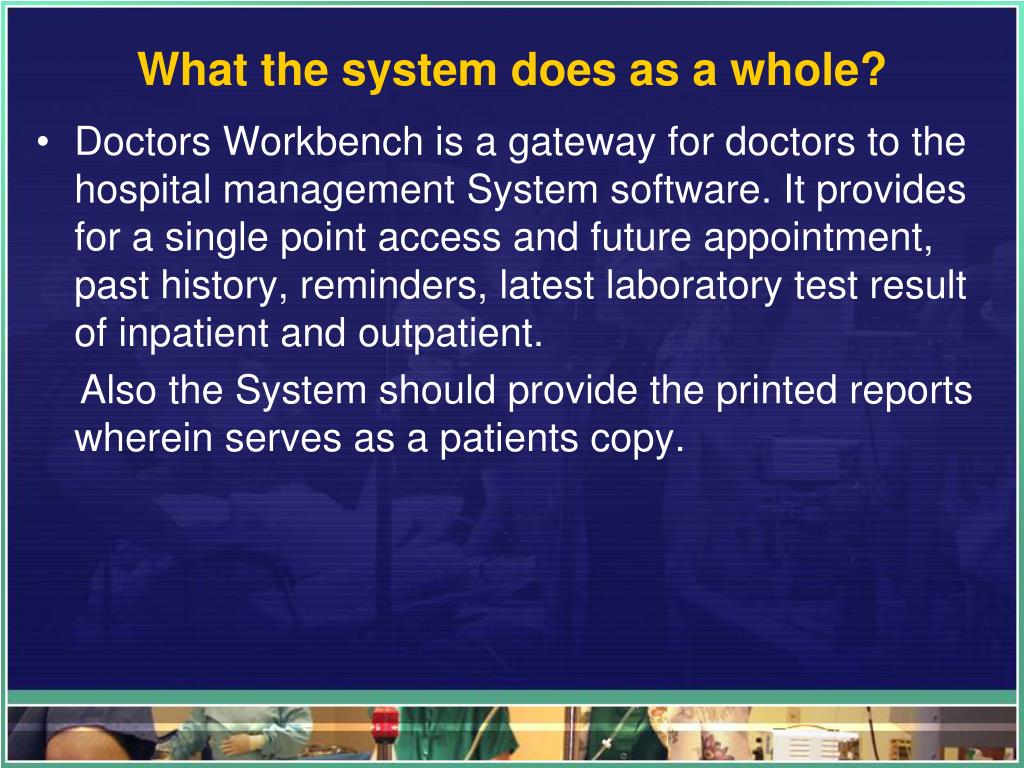 What the system does as a whole?

• Doctors Workbench is a gateway for doctors to the hospital management System software. It provides for a single point access and future appointment, past history, reminders, latest laboratory test result of inpatient and outpatient.

Also the System should provide the printed reports wherein serves as a patients copy.